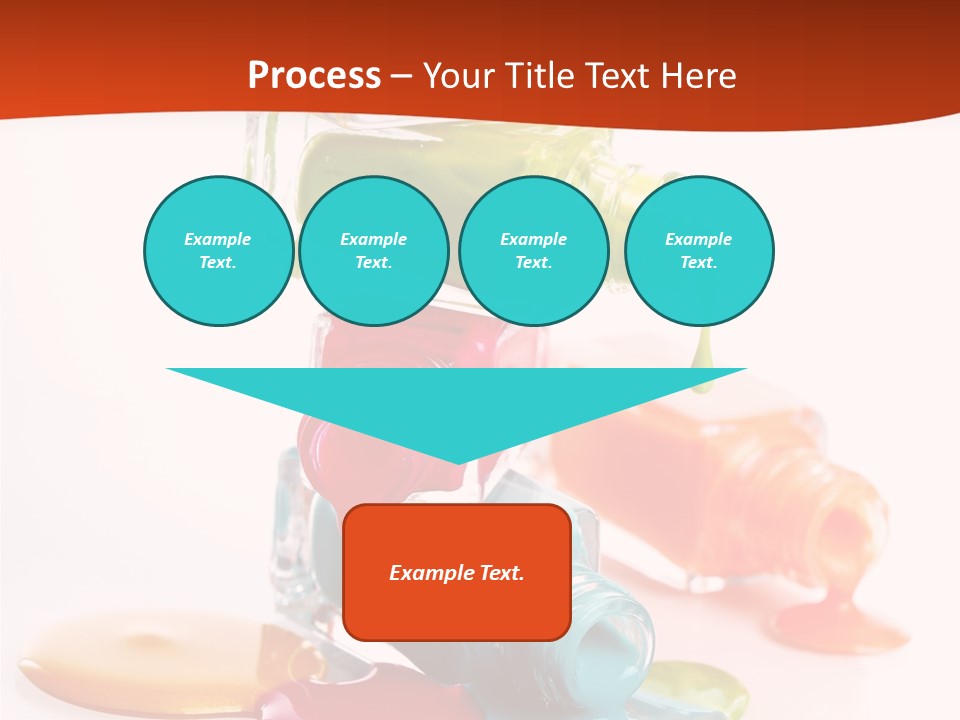 Process – Your Title Text Here

Example Text.

Example Text.

Example Text.

Example Text.

Example Text.